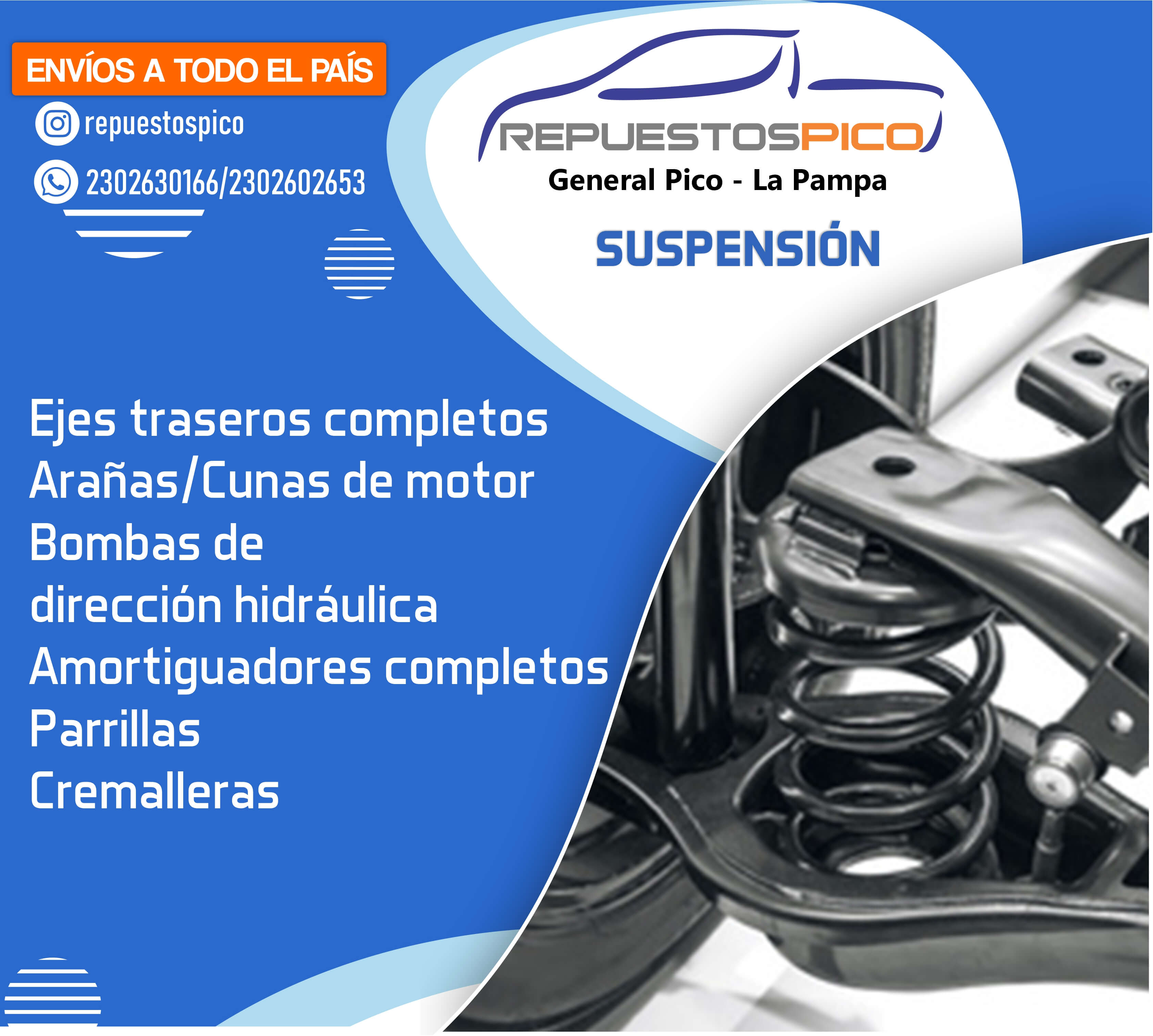 ENVÍOS A TODO EL PAÍS

repuestospico

2302630166/2302602653

REPUESTOSPICO
General Pico - La Pampa

SUSPENSIÓN

Ejes traseros completos
Arañas/Cunas de motor
Bombas de dirección hidráulica
Amortiguadores completos
Parrillas
Cremalleras